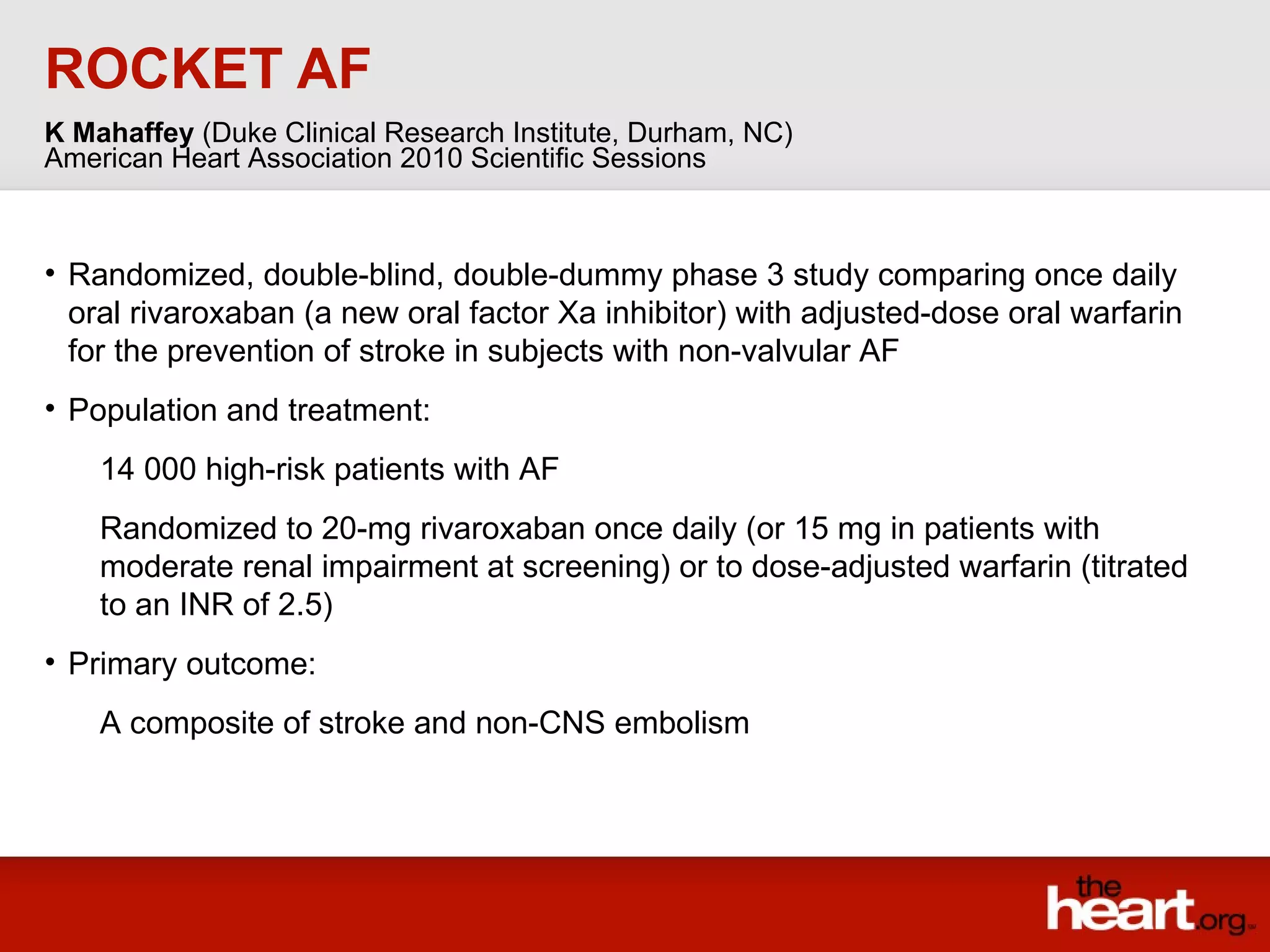 ROCKET AF

K Mahaffey (Duke Clinical Research Institute, Durham, NC)
American Heart Association 2010 Scientific Sessions

• Randomized, double-blind, double-dummy phase 3 study comparing once daily oral rivaroxaban (a new oral factor Xa inhibitor) with adjusted-dose oral warfarin for the prevention of stroke in subjects with non-valvular AF

• Population and treatment:

14 000 high-risk patients with AF

Randomized to 20-mg rivaroxaban once daily (or 15 mg in patients with moderate renal impairment at screening) or to dose-adjusted warfarin (titrated to an INR of 2.5)

• Primary outcome:

A composite of stroke and non-CNS embolism

the heart.org